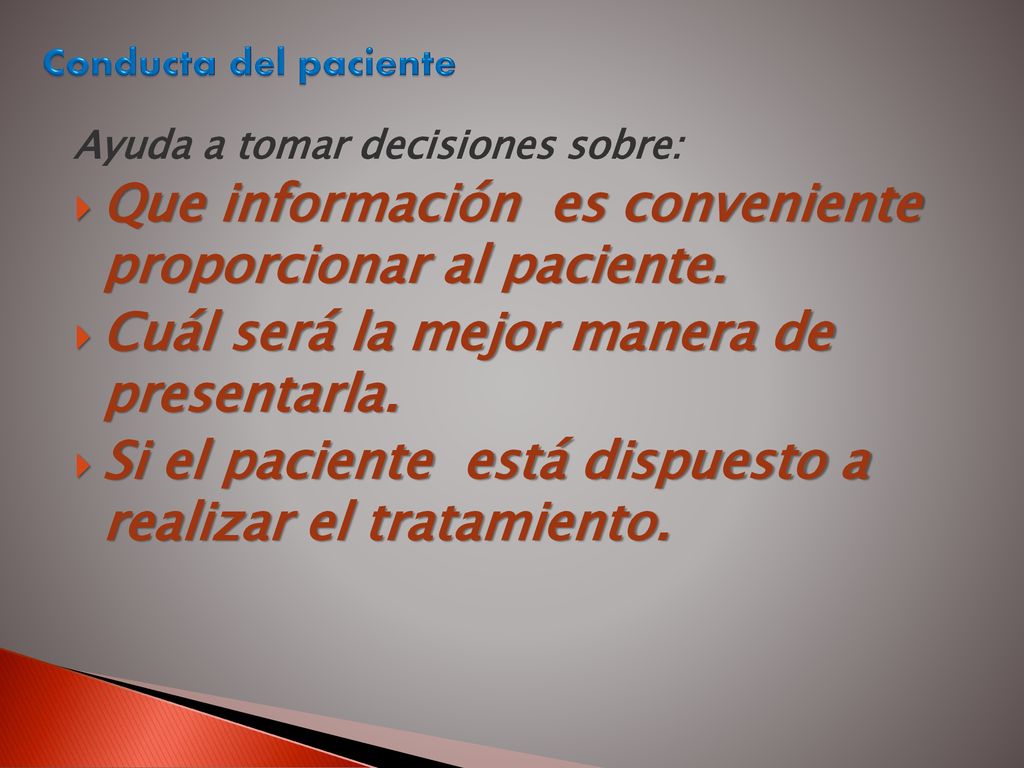 Conducta del paciente

Ayuda a tomar decisiones sobre:

Que información es conveniente proporcionar al paciente.

Cuál será la mejor manera de presentarla.

Si el paciente está dispuesto a realizar el tratamiento.